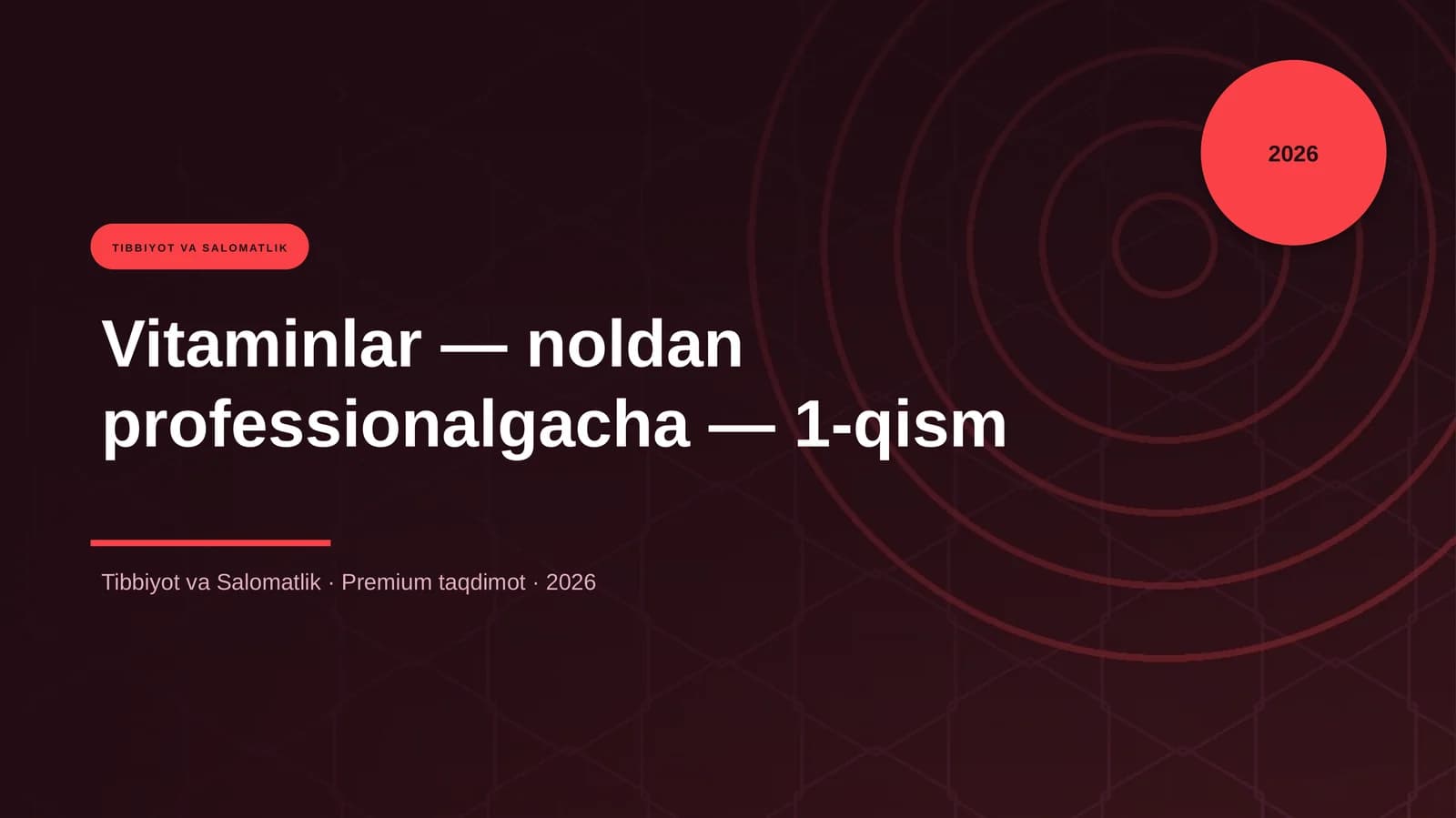 2026

TIBBIYOT VA SALOMATLIK

Vitaminlar — noldan professionalgacha — 1-qism

Tibbiyot va Salomatlik · Premium taqdimot · 2026